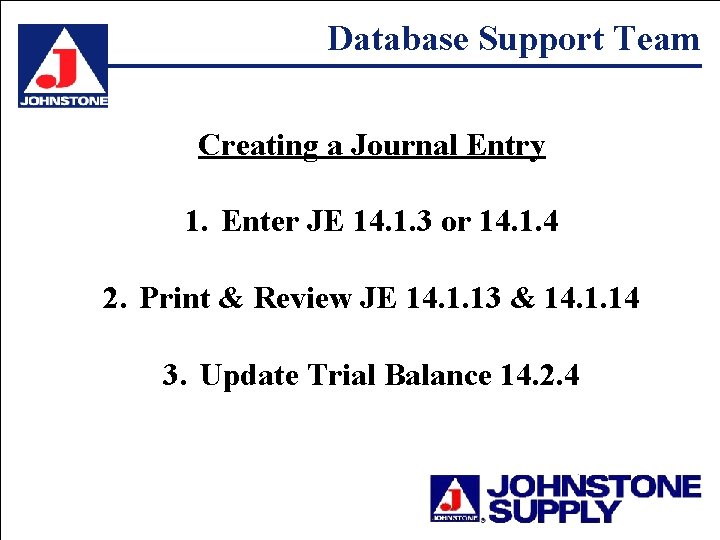 J
JOHNSTONE

Database Support Team

Creating a Journal Entry

1. Enter JE 14.1.3 or 14.1.4

2. Print & Review JE 14.1.13 & 14.1.14

3. Update Trial Balance 14.2.4

J
JOHNSTONE
JOHNSTONE SUPPLY